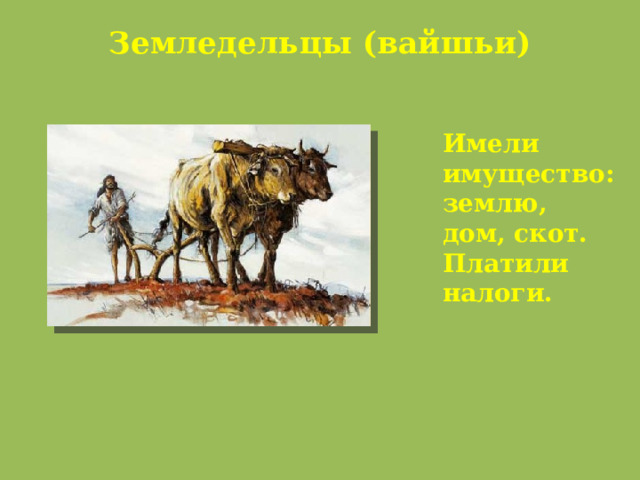 Земледельцы (вайшьи)

Имели имущество: землю, дом, скот. Платили налоги.